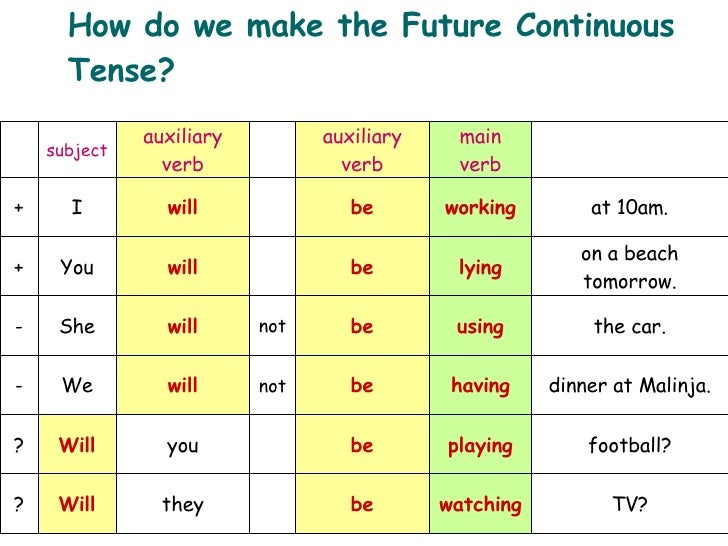 How do we make the Future Continuous Tense?

| | subject | auxiliary verb | | auxiliary verb | main verb | |
|---|---|---|---|---|---|---|
| + | I | will | | be | working | at 10am. |
| + | You | will | | be | lying | on a beach tomorrow. |
| - | She | will | not | be | using | the car. |
| - | We | will | not | be | having | dinner at Malinja. |
| ? | Will | you | | be | playing | football? |
| ? | Will | they | | be | watching | TV? |